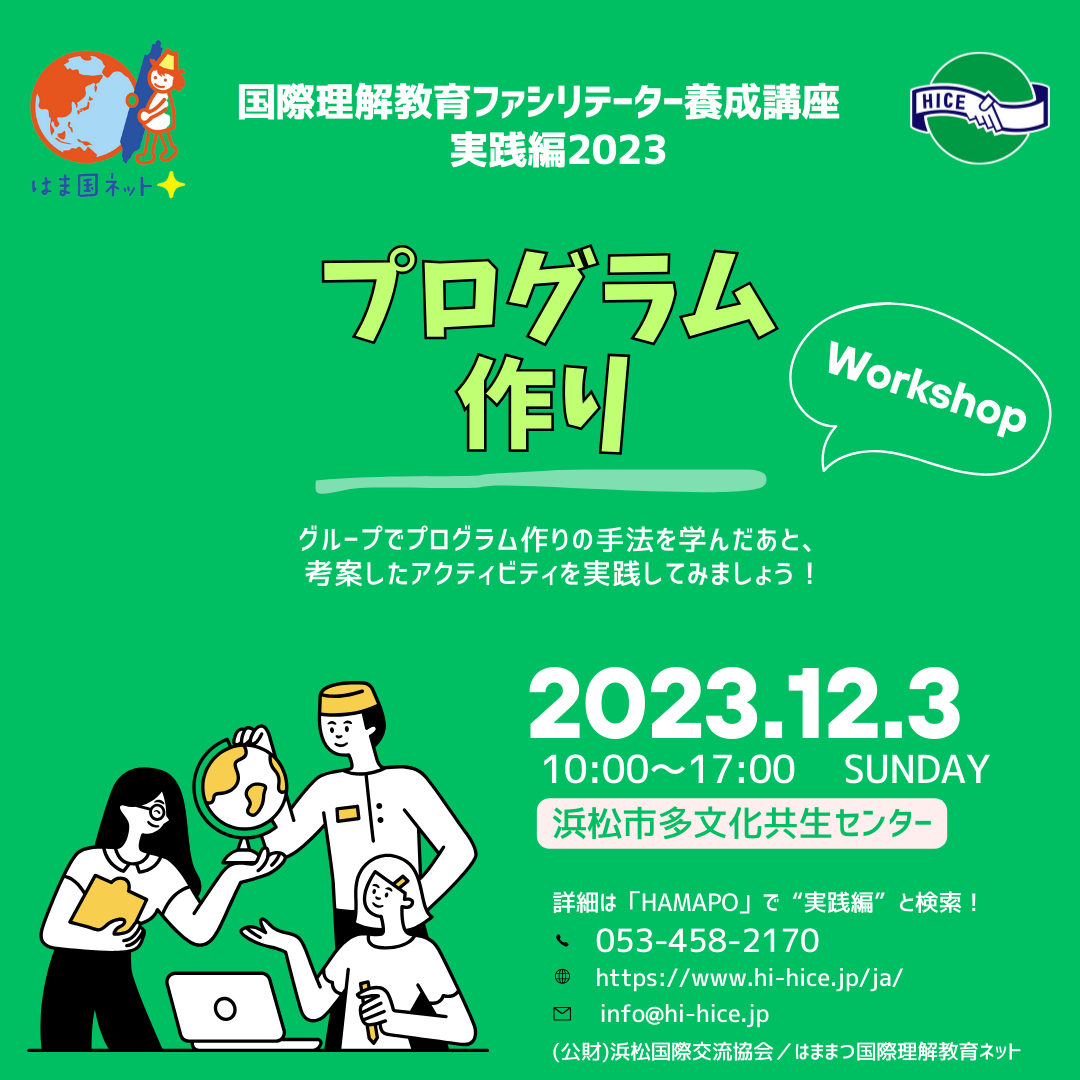 はま国ネット

国際理解教育ファシリテーター養成講座
実践編2023

HICE

プログラム
作り

Workshop

グループでプログラム作りの手法を学んだあと、
考案したアクティビティを実践してみましょう！

2023.12.3
10:00～17:00 SUNDAY
浜松市多文化共生センター

詳細は「HAMAPO」で“実践編”と検索！
053-458-2170
https://www.hi-hice.jp/ja/
info@hi-hice.jp
(公財)浜松国際交流協会／はままつ国際理解教育ネット